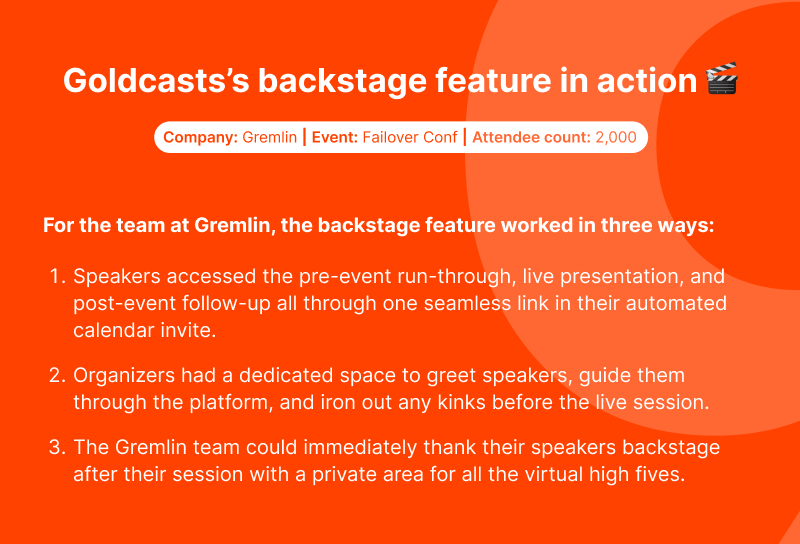 Goldcasts's backstage feature in action 🎬

Company: Gremlin | Event: Failover Conf | Attendee count: 2,000

For the team at Gremlin, the backstage feature worked in three ways:

1. Speakers accessed the pre-event run-through, live presentation, and post-event follow-up all through one seamless link in their automated calendar invite.

2. Organizers had a dedicated space to greet speakers, guide them through the platform, and iron out any kinks before the live session.

3. The Gremlin team could immediately thank their speakers backstage after their session with a private area for all the virtual high fives.